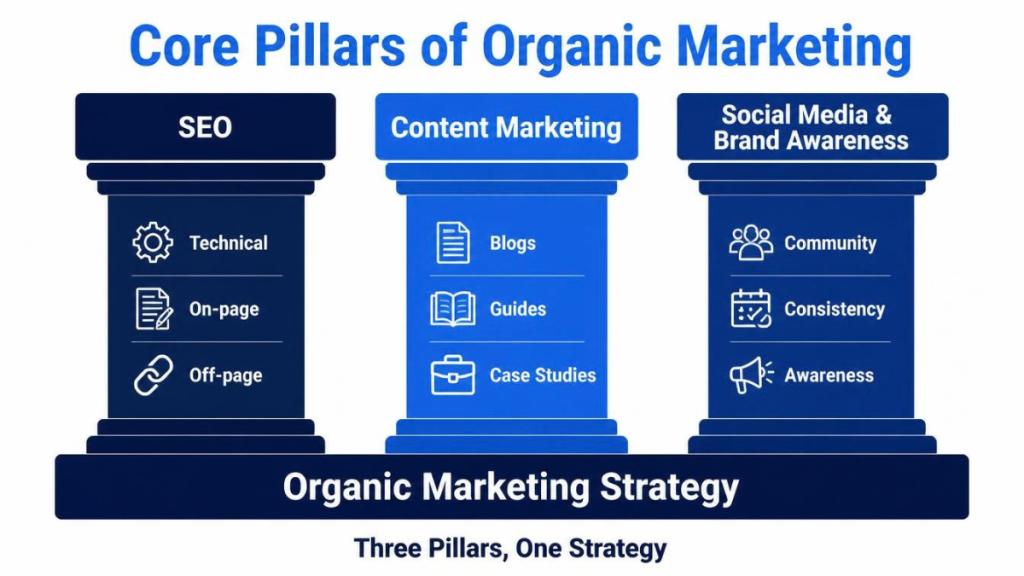 Core Pillars of Organic Marketing

SEO

Technical

On-page

Off-page

Content Marketing

Blogs

Guides

Case Studies

Social Media & Brand Awareness

Community

Consistency

Awareness

Organic Marketing Strategy

Three Pillars, One Strategy